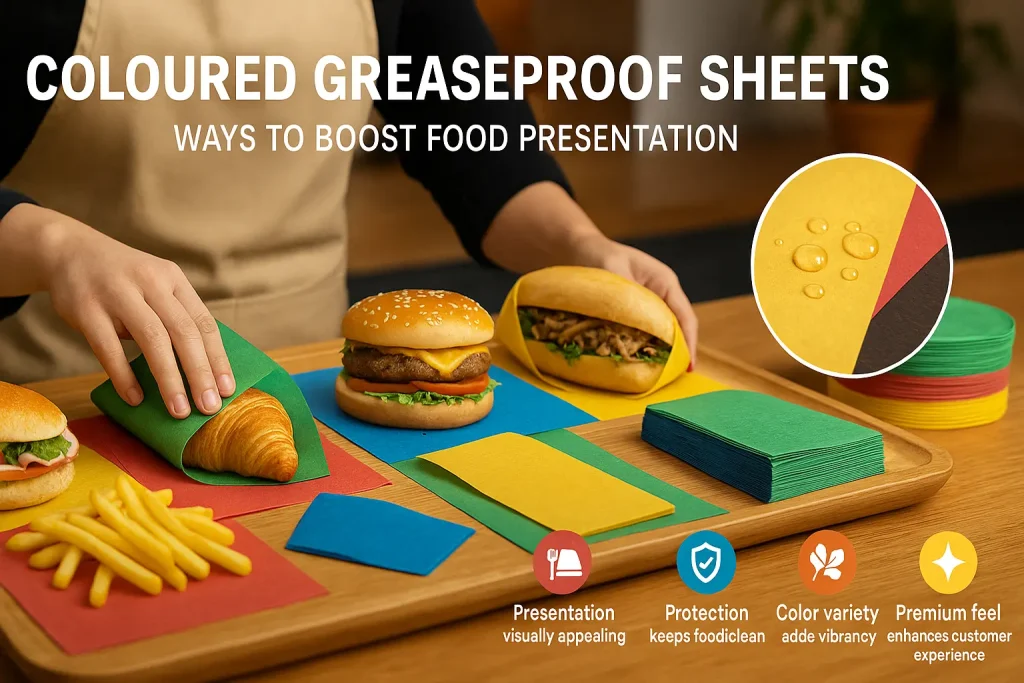 COLOURED GREASEPROOF SHEETS

WAYS TO BOOST FOOD PRESENTATION

Presentation
visually appealing

Protection
keeps foodiclean

Color variety
adde vibrancy

Premium feel
enhances customer experience